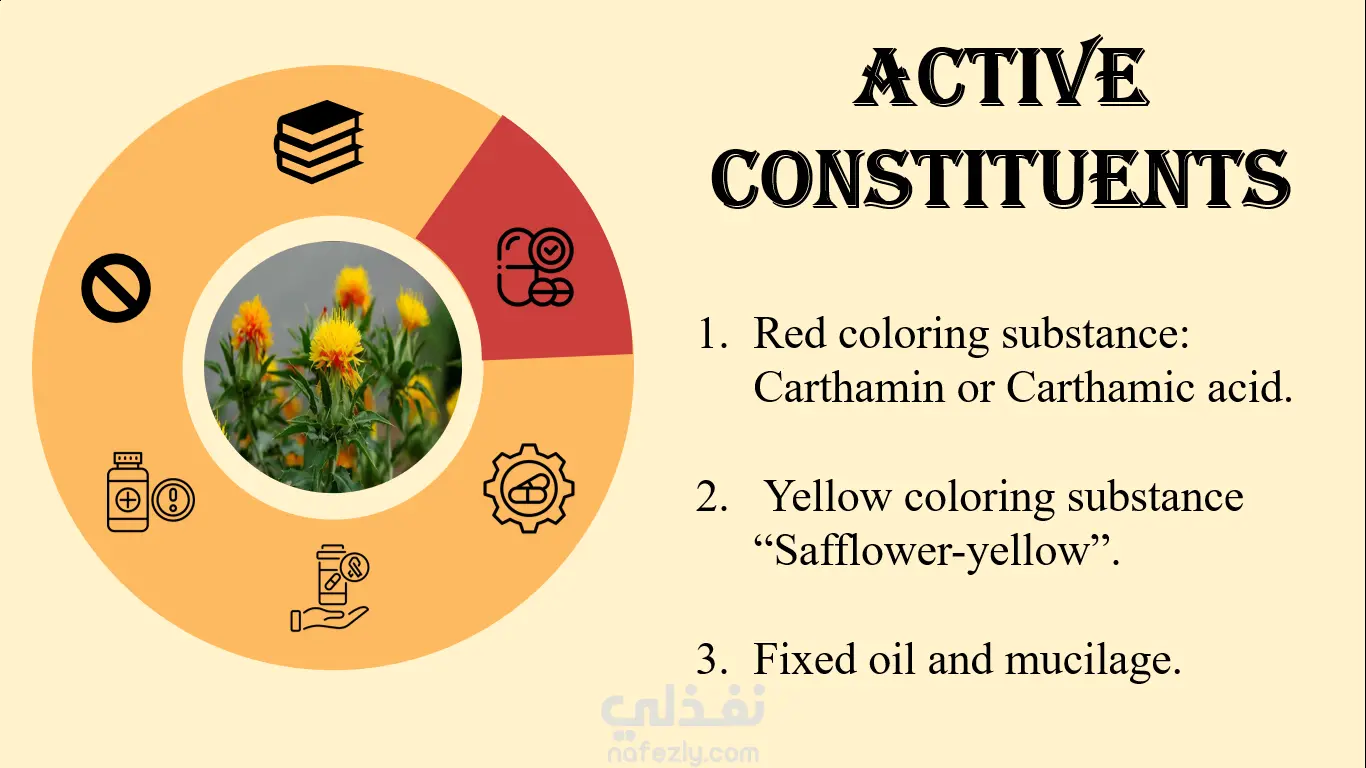 ACTIVE CONSTITUENTS

1. Red coloring substance: Carthamin or Carthamic acid.

2. Yellow coloring substance “Safflower-yellow”.

3. Fixed oil and mucilage.

نفذلي
nafezly.com